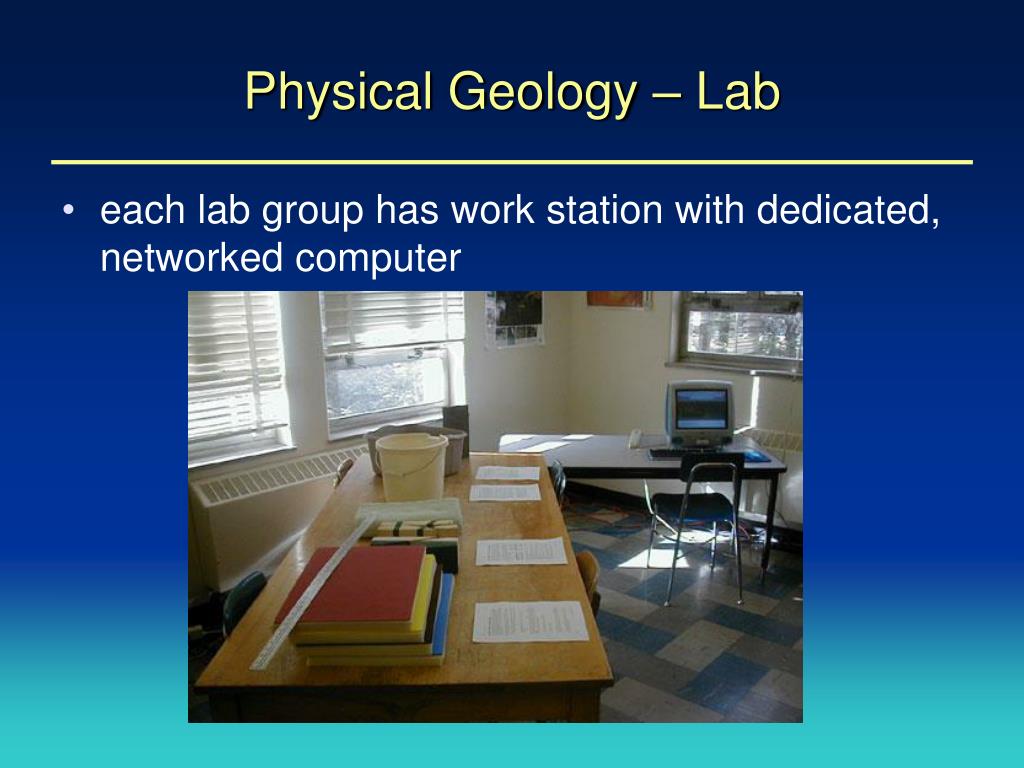 Physical Geology – Lab

• each lab group has work station with dedicated, networked computer